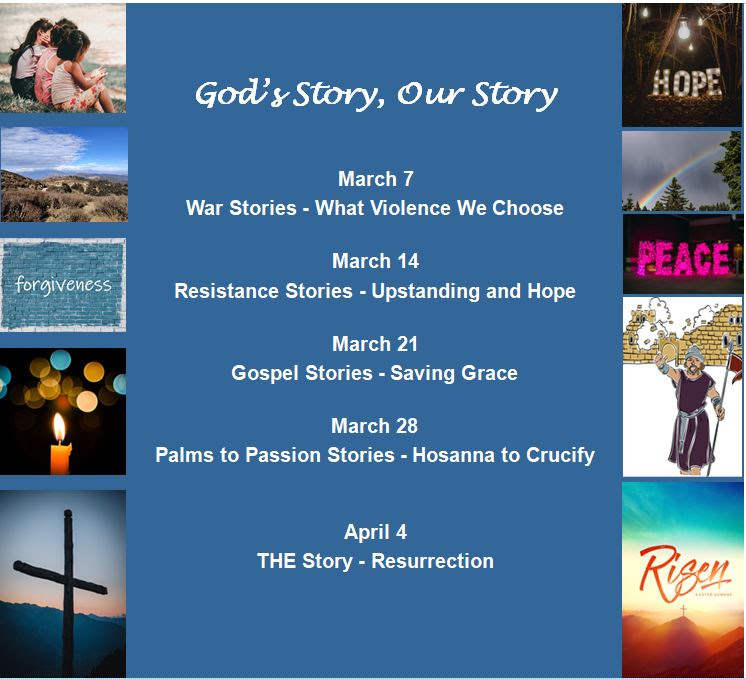 forgiveness

God's Story, Our Story

March 7
War Stories - What Violence We Choose

March 14
Resistance Stories - Upstanding and Hope

March 21
Gospel Stories - Saving Grace

March 28
Palms to Passion Stories - Hosanna to Crucify

April 4
THE Story - Resurrection

HOPE

PEACE

Risen
EASTER SUNDAY